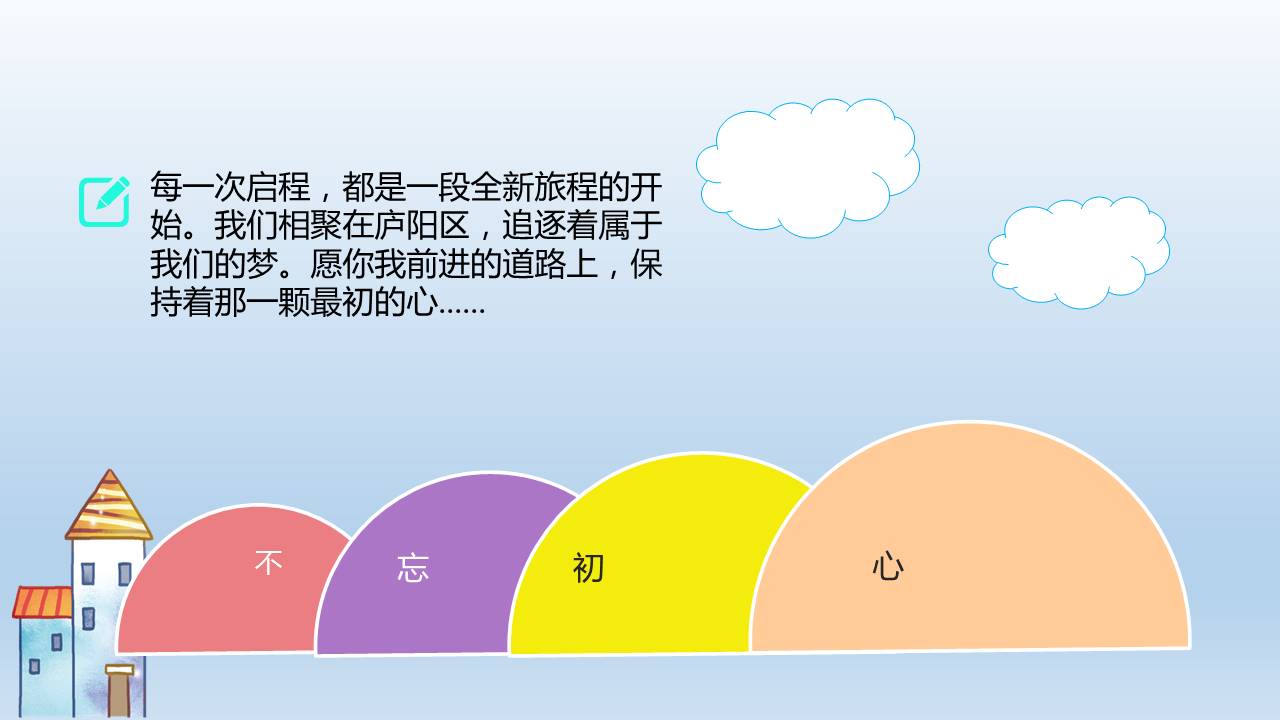 每一次启程，都是一段全新旅程的开始。我们相聚在庐阳区，追逐着属于我们的梦。愿你我前进的道路上，保持着那一颗最初的心……

不

忘

初

心